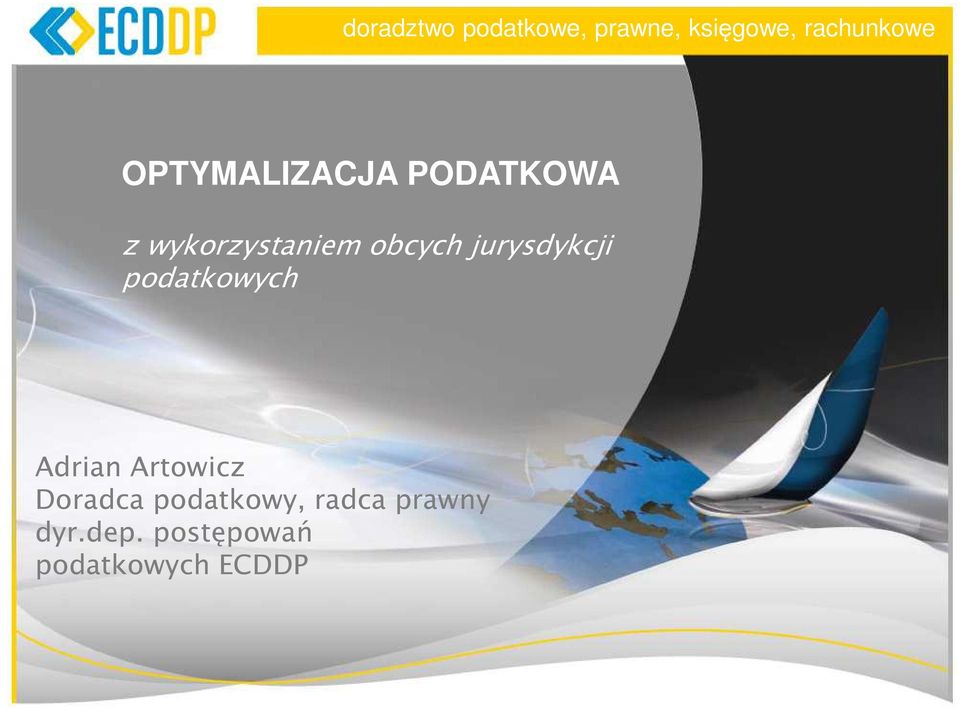 ECDDP

doradztwo podatkowe, prawne, księgowe, rachunkowe

OPTYMALIZACJA PODATKOWA

z wykorzystaniem obcych jurysdykcji podatkowych

Adrian Artowicz
Doradca podatkowy, radca prawny
dyr.dep. postępowań podatkowych ECDDP